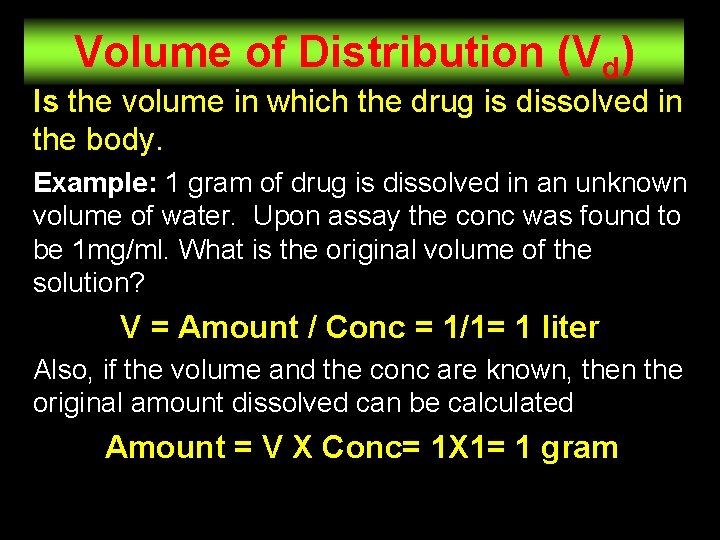 Volume of Distribution ($V_d$)

Is the volume in which the drug is dissolved in the body.

Example: 1 gram of drug is dissolved in an unknown volume of water. Upon assay the conc was found to be 1mg/ml. What is the original volume of the solution?

V = Amount / Conc = 1/1= 1 liter

Also, if the volume and the conc are known, then the original amount dissolved can be calculated

Amount = V X Conc= 1X1= 1 gram